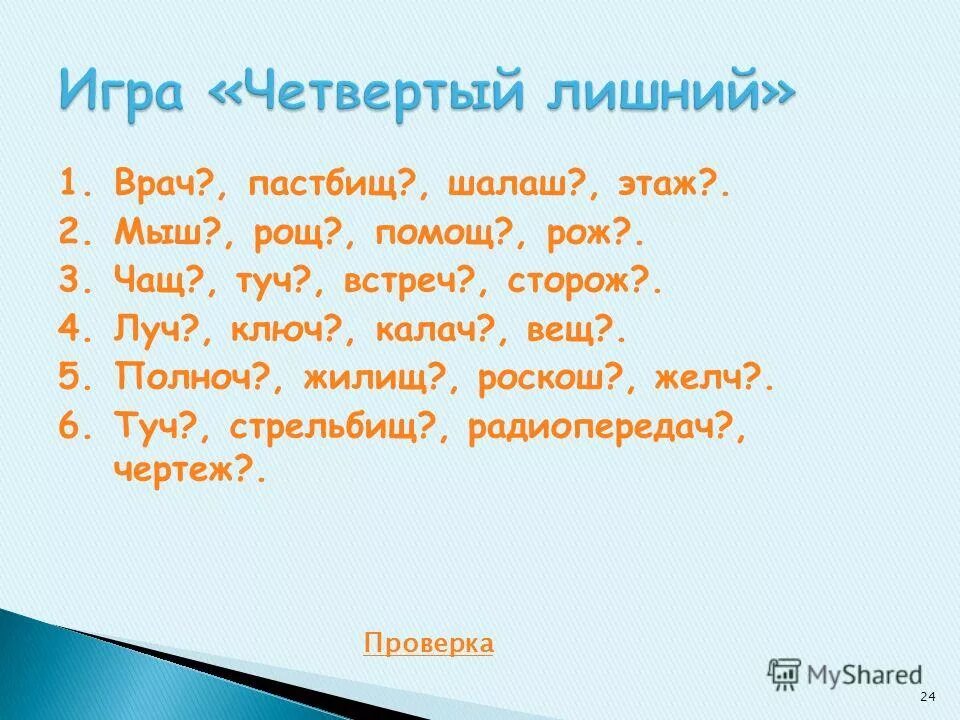 Игра «Четвертый лишний»

1. Врач?, пастбищ?, шалаш?, этаж?.
2. Мыш?, рощ?, помощ?, рож?.
3. Чащ?, туч?, встреч?, сторож?.
4. Луч?, ключ?, калач?, вещ?.
5. Полноч?, жилищ?, роскош?, желч?.
6. Туч?, стрельбищ?, радиопередач?, чертеж?.

Проверка

MyShared

24